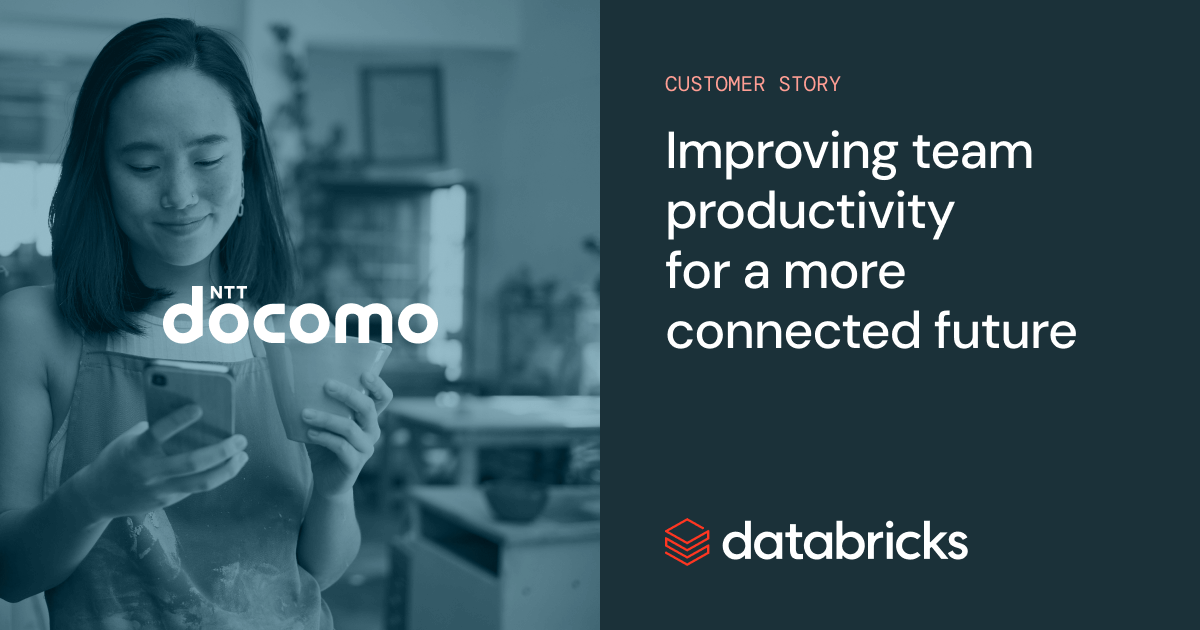 NTT docomo

CUSTOMER STORY

Improving team productivity for a more connected future

databricks